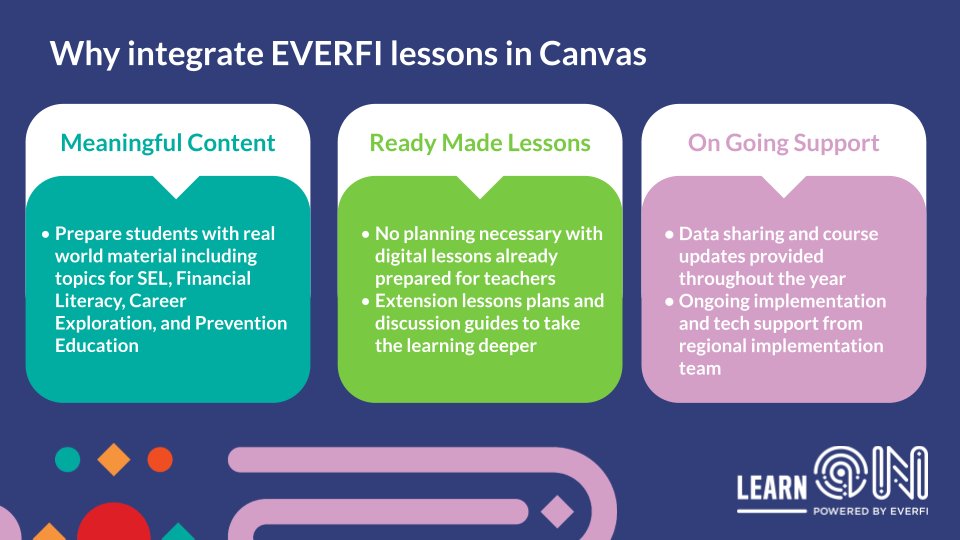 Why integrate EVERFI lessons in Canvas

Meaningful Content

• Prepare students with real world material including topics for SEL, Financial Literacy, Career Exploration, and Prevention Education

Ready Made Lessons

• No planning necessary with digital lessons already prepared for teachers
• Extension lessons plans and discussion guides to take the learning deeper

On Going Support

• Data sharing and course updates provided throughout the year
• Ongoing implementation and tech support from regional implementation team

LEARN ON
POWERED BY EVERFI